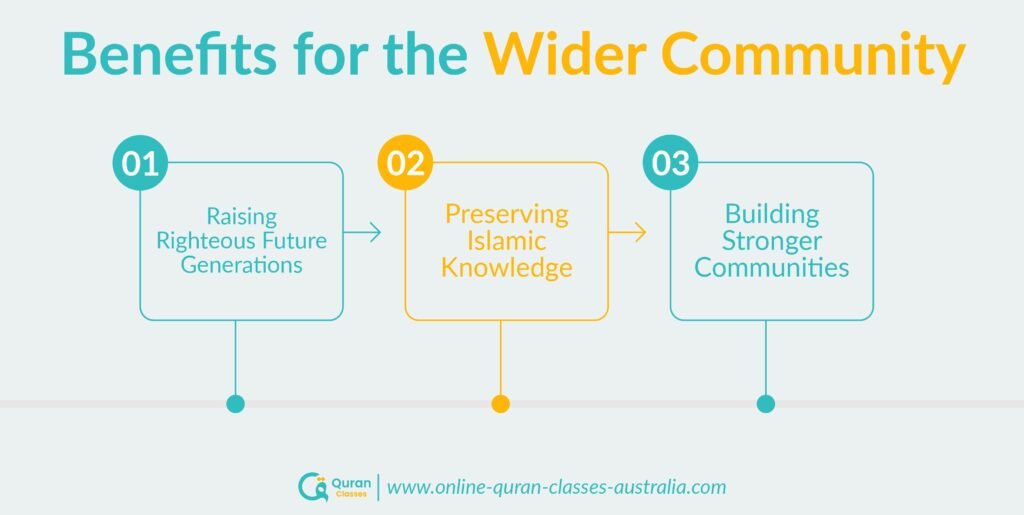 Benefits for the Wider Community

01
Raising Righteous Future Generations

02
Preserving Islamic Knowledge

03
Building Stronger Communities

Quran Classes | www.online-quran-classes-australia.com